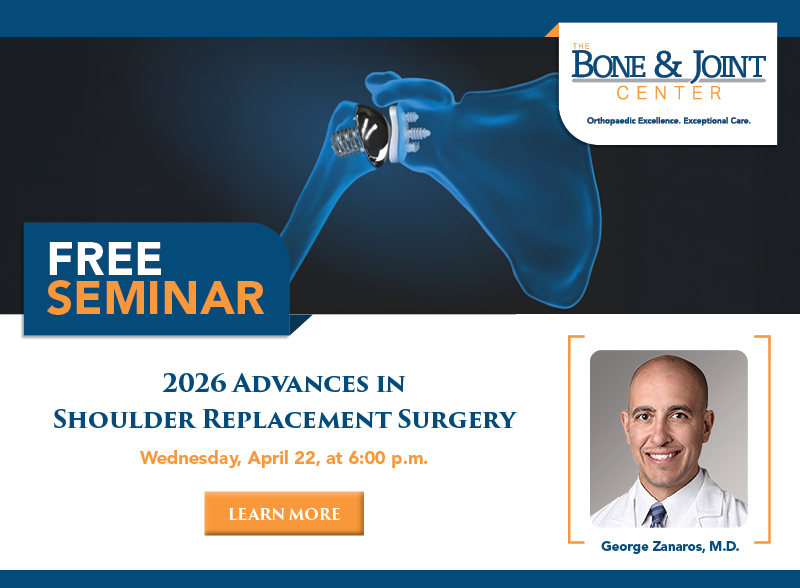 THE BONE & JOINT CENTER

Orthopaedic Excellence. Exceptional Care.

FREE SEMINAR

2026 ADVANCES IN SHOULDER REPLACEMENT SURGERY

Wednesday, April 22, at 6:00 p.m.

LEARN MORE

George Zanaros, M.D.